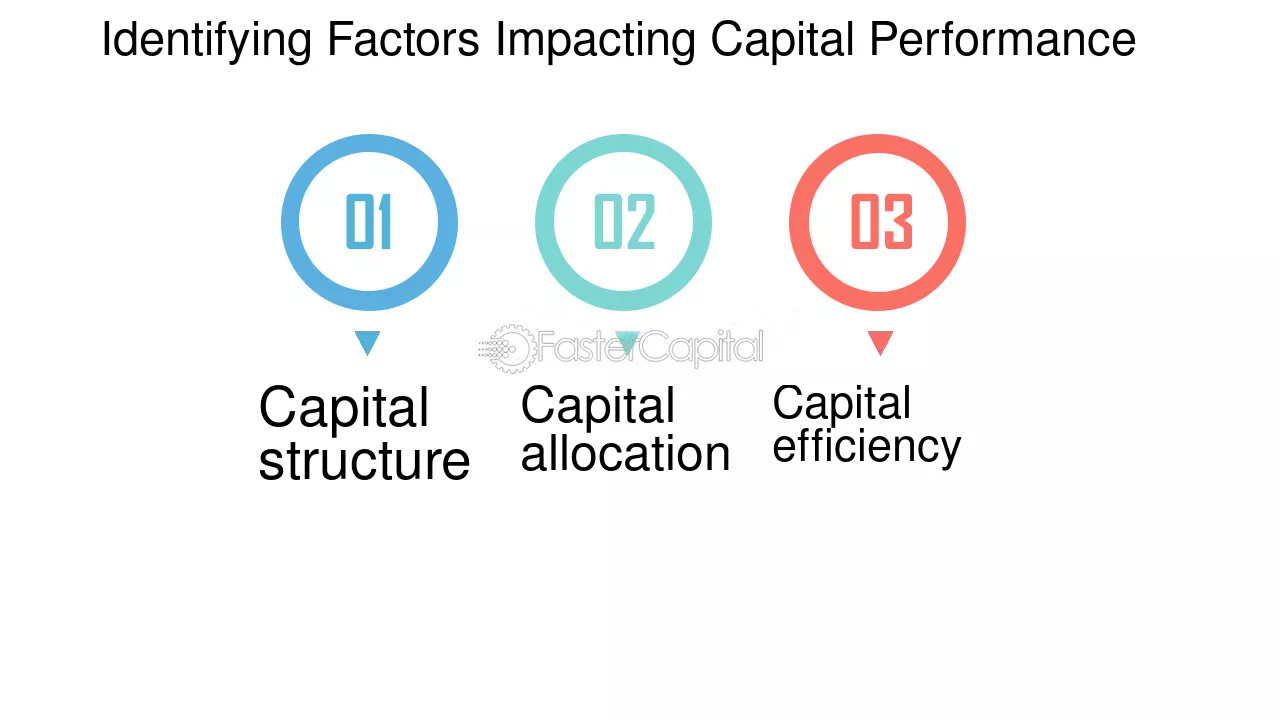 Identifying Factors Impacting Capital Performance

01

Capital structure

02

Capital allocation

03

Capital efficiency

FasterCapital